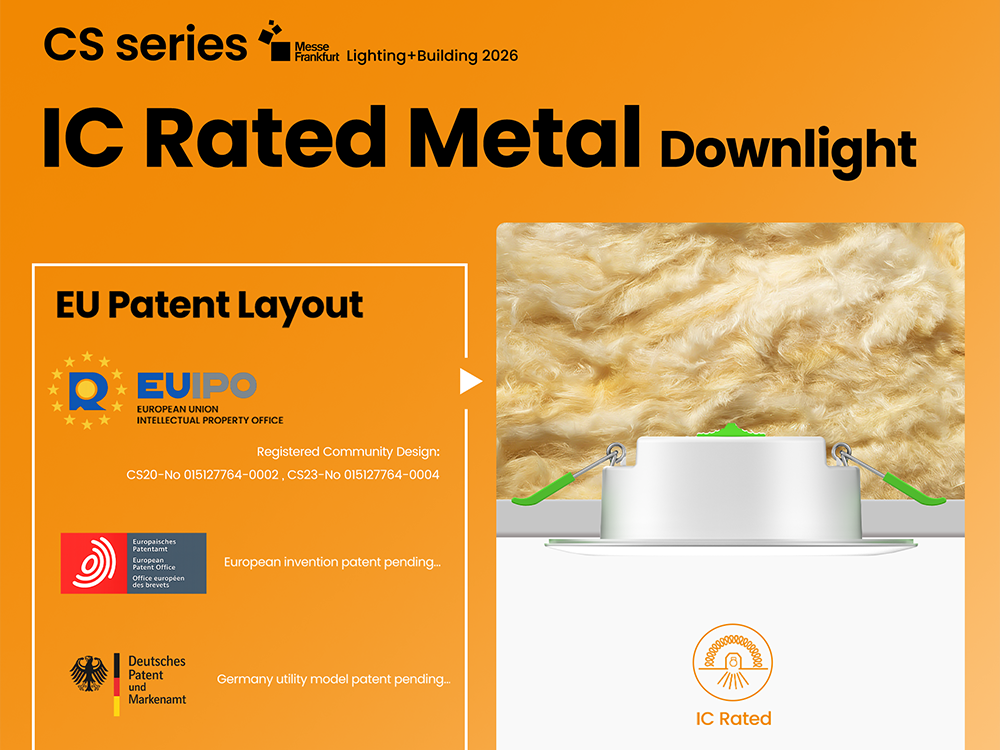 CS series Messe Frankfurt Lighting+Building 2026

IC Rated Metal Downlight

EU Patent Layout

EUIPO
EUROPEAN UNION
INTELLECTUAL PROPERTY OFFICE

Registered Community Design:
CS20-No 015127764-0002 , CS23-No 015127764-0004

Europäisches Patentamt
European Patent Office
Office européen des brevets

European invention patent pending...

Deutsches Patent und Markenamt

Germany utility model patent pending...

IC Rated